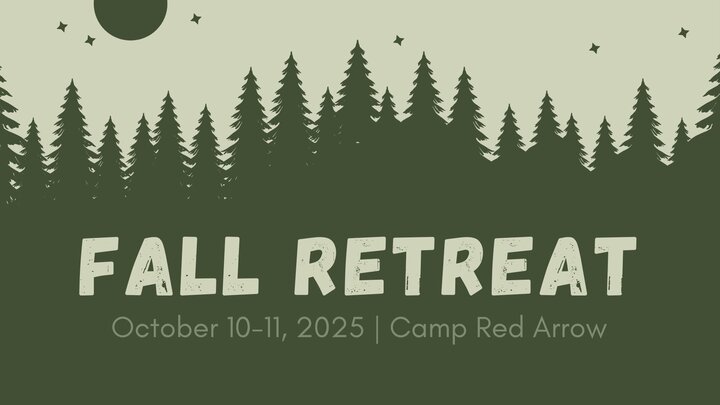 FALL RETREAT

October 10-11, 2025 | Camp Red Arrow